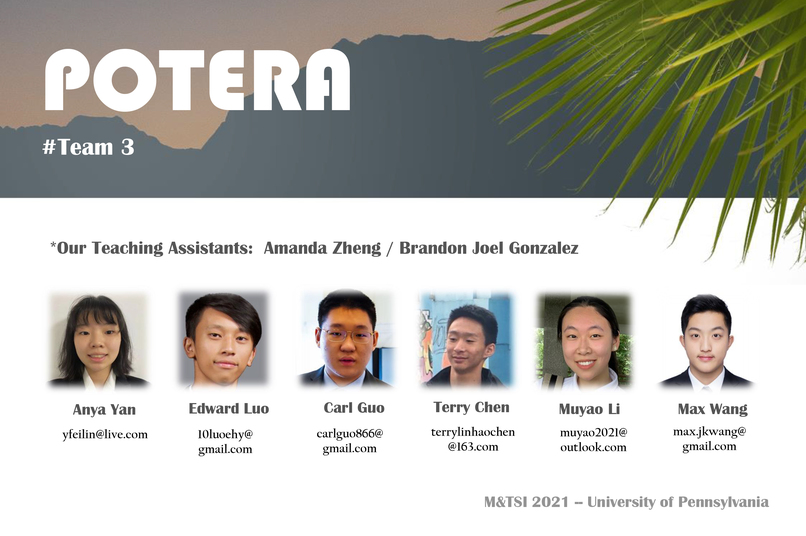 POTERA

#Team 3

*Our Teaching Assistants: Amanda Zheng / Brandon Joel Gonzalez

Anya Yan
yfeilin@live.com

Edward Luo
10luoehy@gmail.com

Carl Guo
carlguo866@gmail.com

Terry Chen
terrylinhaochen@163.com

Muyao Li
muyao2021@outlook.com

Max Wang
max.jkwang@gmail.com

M&TSI 2021 – University of Pennsylvania